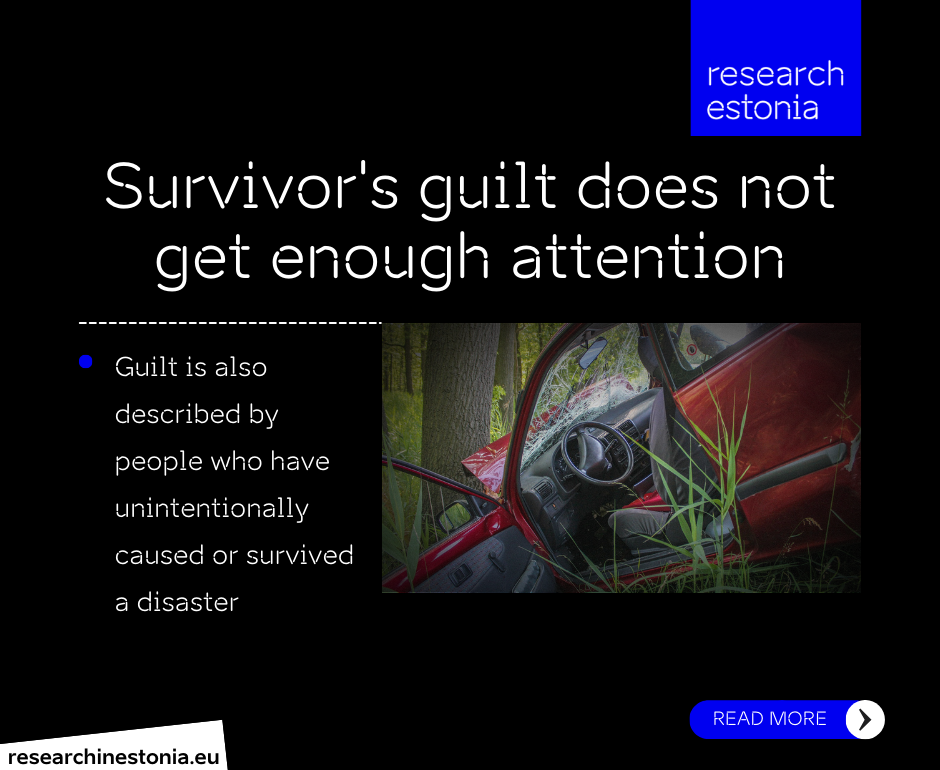 research
estonia

Survivor's guilt does not get enough attention

Guilt is also described by people who have unintentionally caused or survived a disaster

READ MORE

researchinestonia.eu